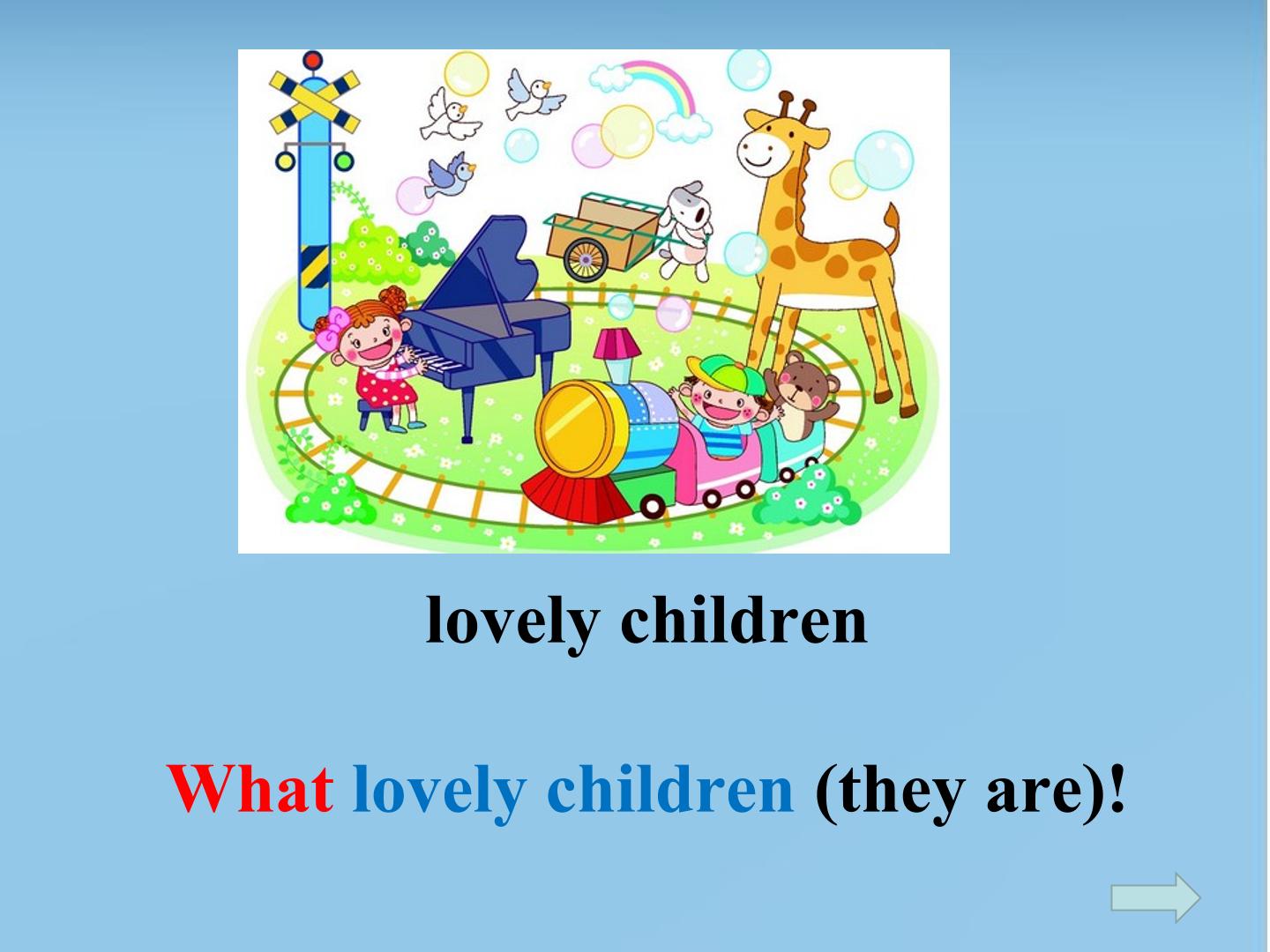 lovely children

What lovely children (they are)!